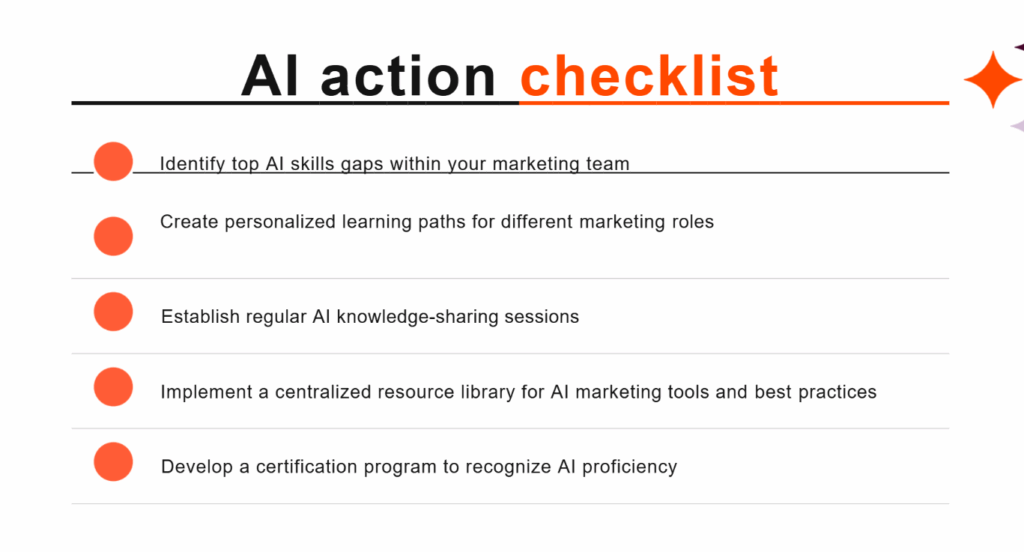 AI action checklist

Identify top AI skills gaps within your marketing team

Create personalized learning paths for different marketing roles

Establish regular AI knowledge-sharing sessions

Implement a centralized resource library for AI marketing tools and best practices

Develop a certification program to recognize AI proficiency